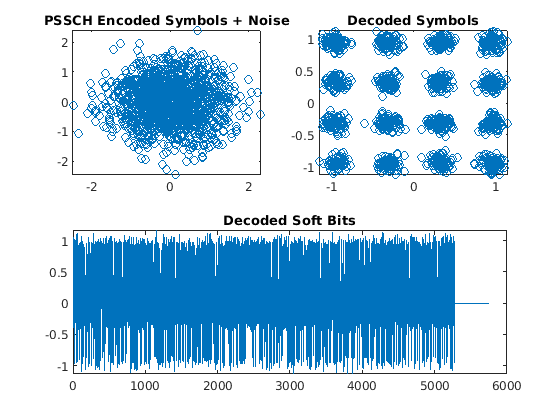 PSSCH Encoded Symbols + Noise

2
1
0
-1
-2

-2
0
2

Decoded Symbols

1
0.5
0
-0.5
-1

-1
0
1

Decoded Soft Bits

1
0.5
0
-0.5
-1

0
1000
2000
3000
4000
5000
6000